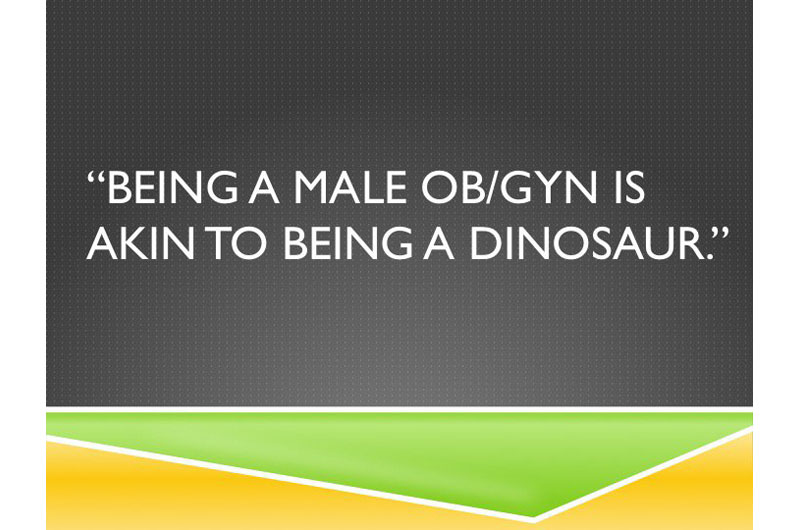 “BEING A MALE OB/GYN IS AKIN TO BEING A DINOSAUR.”